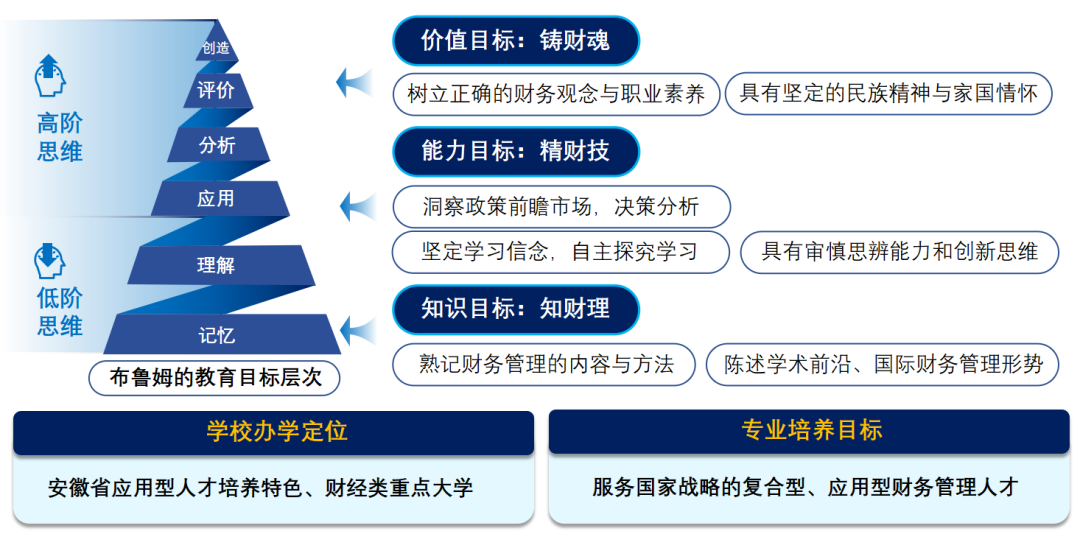 高阶思维

低阶思维

创造

评价

分析

应用

理解

记忆

布鲁姆的教育目标层次

价值目标：铸财魂

树立正确的财务观念与职业素养

具有坚定的民族精神与家国情怀

能力目标：精财技

洞察政策前瞻市场，决策分析

坚定学习信念，自主探究学习

具有审慎思辨能力和创新思维

知识目标：知财理

熟记财务管理的内容与方法

陈述学术前沿、国际财务管理形势

学校办学定位

安徽省应用型人才培养特色、财经类重点大学

专业培养目标

服务国家战略的复合型、应用型财务管理人才